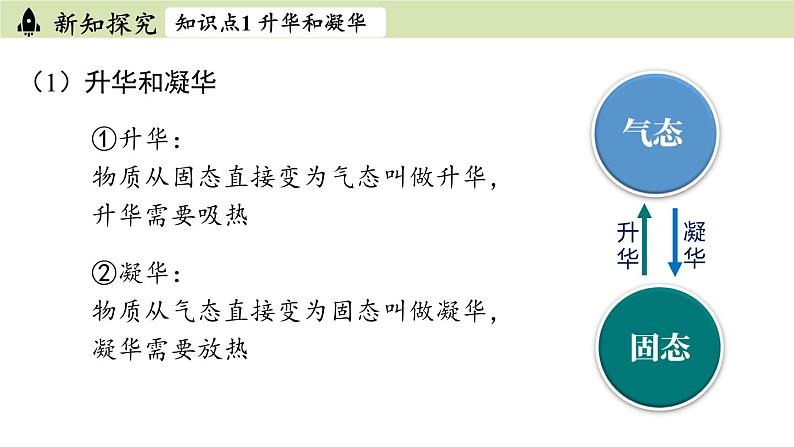 新知探究 知识点1 升华和凝华

（1）升华和凝华

①升华：
物质从固态直接变为气态叫做升华，升华需要吸热

②凝华：
物质从气态直接变为固态叫做凝华，凝华需要放热

气态

升华

凝华

固态